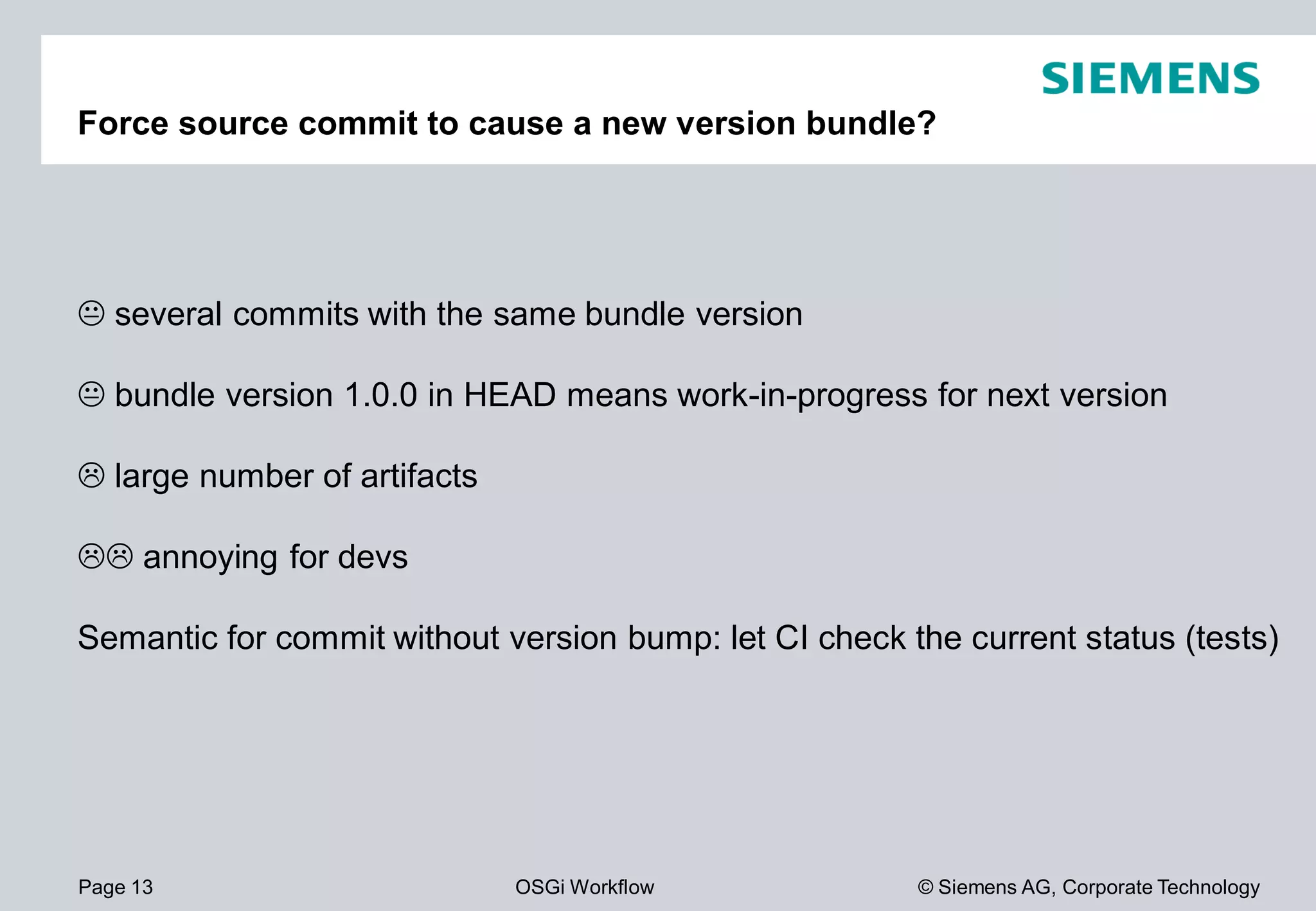 SIEMENS

Force source commit to cause a new version bundle?

😐 several commits with the same bundle version

😐 bundle version 1.0.0 in HEAD means work-in-progress for next version

☹ large number of artifacts

☹☹ annoying for devs

Semantic for commit without version bump: let CI check the current status (tests)

Page 13

OSGi Workflow

© Siemens AG, Corporate Technology